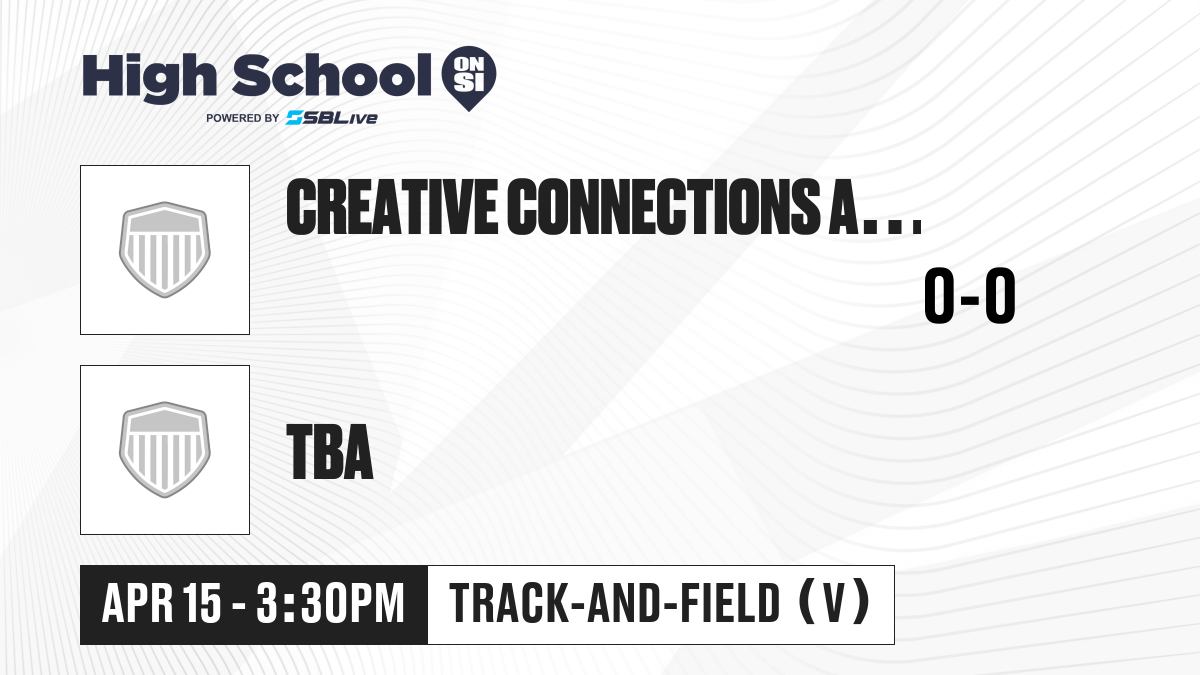 High School ON SI
POWERED BY SBLive

CREATIVE CONNECTIONS A...

0-0

TBA

APR 15 - 3:30PM

TRACK-AND-FIELD (V)